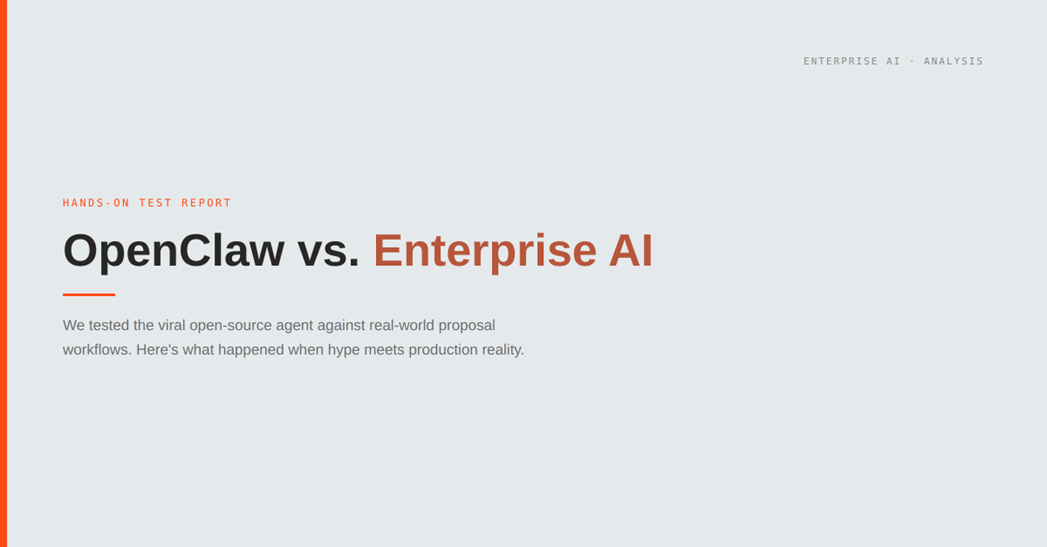 ENTERPRISE AI · ANALYSIS

HANDS-ON TEST REPORT

OpenClaw vs. Enterprise AI

We tested the viral open-source agent against real-world proposal workflows. Here's what happened when hype meets production reality.